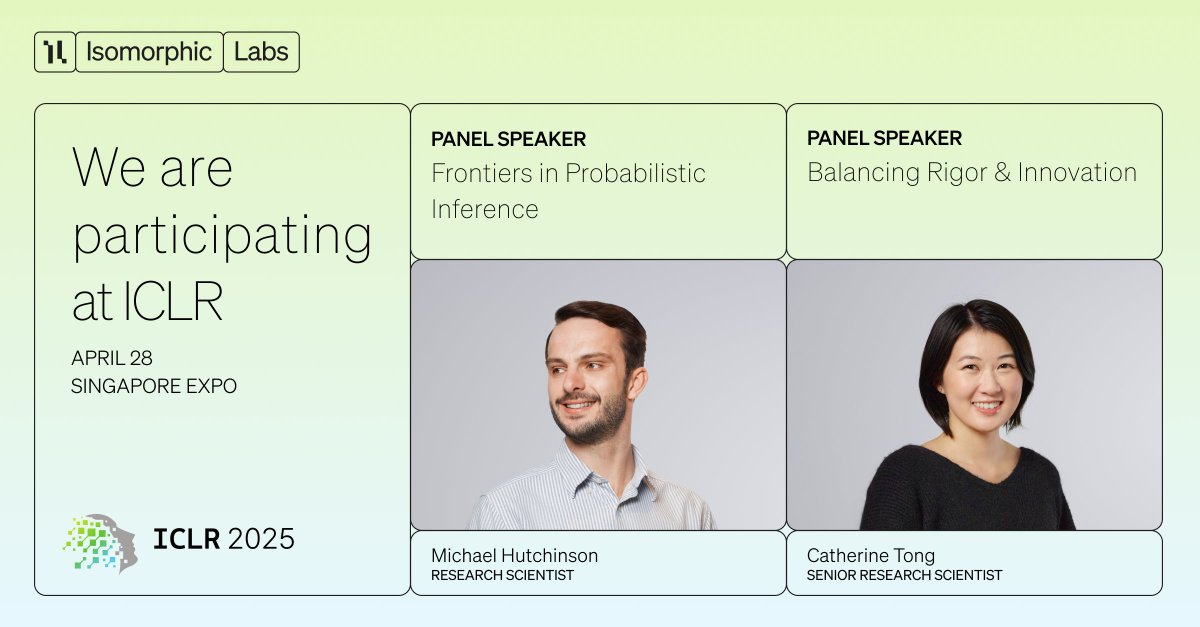 Isomorphic Labs

We are participating at ICLR

APRIL 28
SINGAPORE EXPO

ICLR 2025

PANEL SPEAKER
Frontiers in Probabilistic Inference

Michael Hutchinson
RESEARCH SCIENTIST

PANEL SPEAKER
Balancing Rigor & Innovation

Catherine Tong
SENIOR RESEARCH SCIENTIST